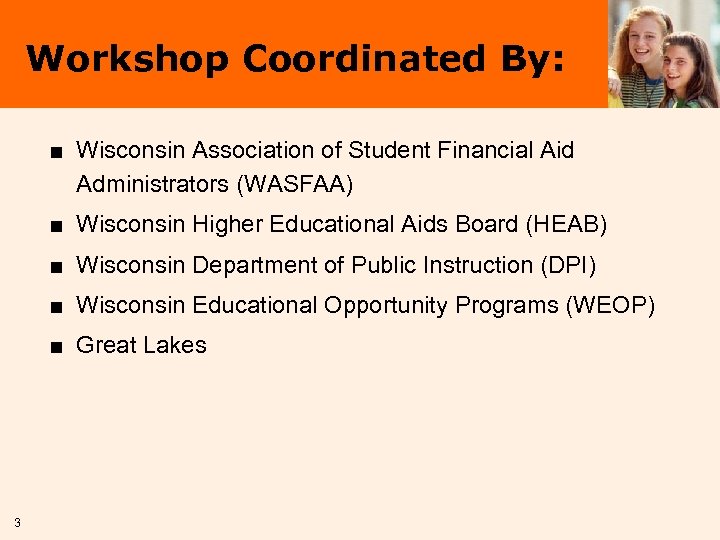 Workshop Coordinated By:

■ Wisconsin Association of Student Financial Aid Administrators (WASFAA)

■ Wisconsin Higher Educational Aids Board (HEAB)

■ Wisconsin Department of Public Instruction (DPI)

■ Wisconsin Educational Opportunity Programs (WEOP)

■ Great Lakes

3